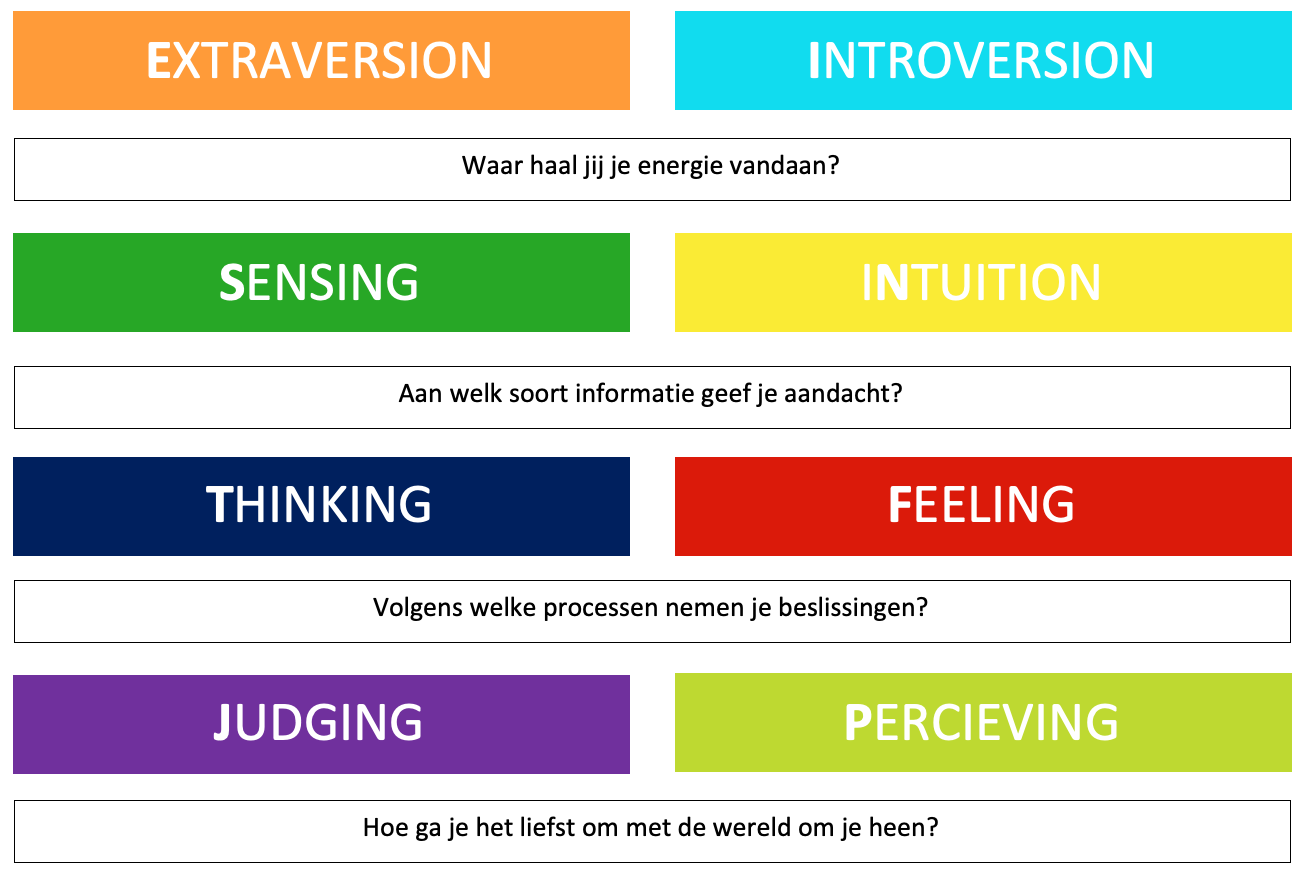 EXTRAVERSION

INTROVERSION

Waar haal jij je energie vandaan?

SENSING

INTUITION

Aan welk soort informatie geef je aandacht?

THINKING

FEELING

Volgens welke processen nemen je beslissingen?

JUDGING

PERCIEVING

Hoe ga je het liefst om met de wereld om je heen?